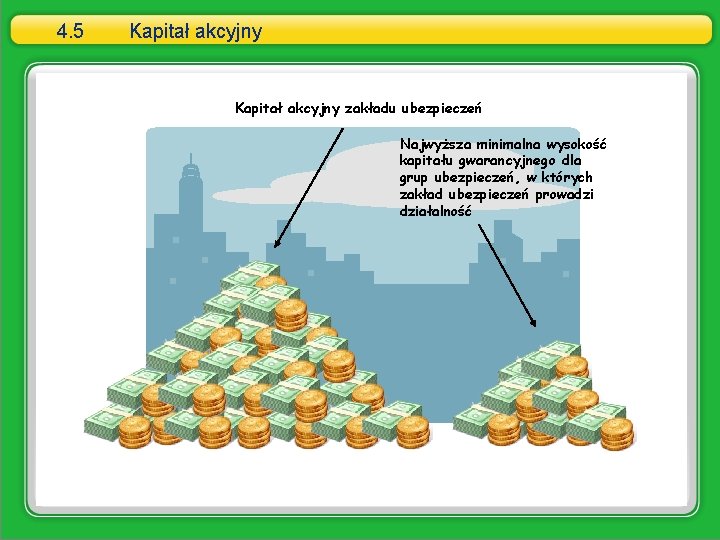 4.5 Kapitał akcyjny

Kapitał akcyjny zakładu ubezpieczeń

Najwyższa minimalna wysokość kapitału gwarancyjnego dla grup ubezpieczeń, w których zakład ubezpieczeń prowadzi działalność